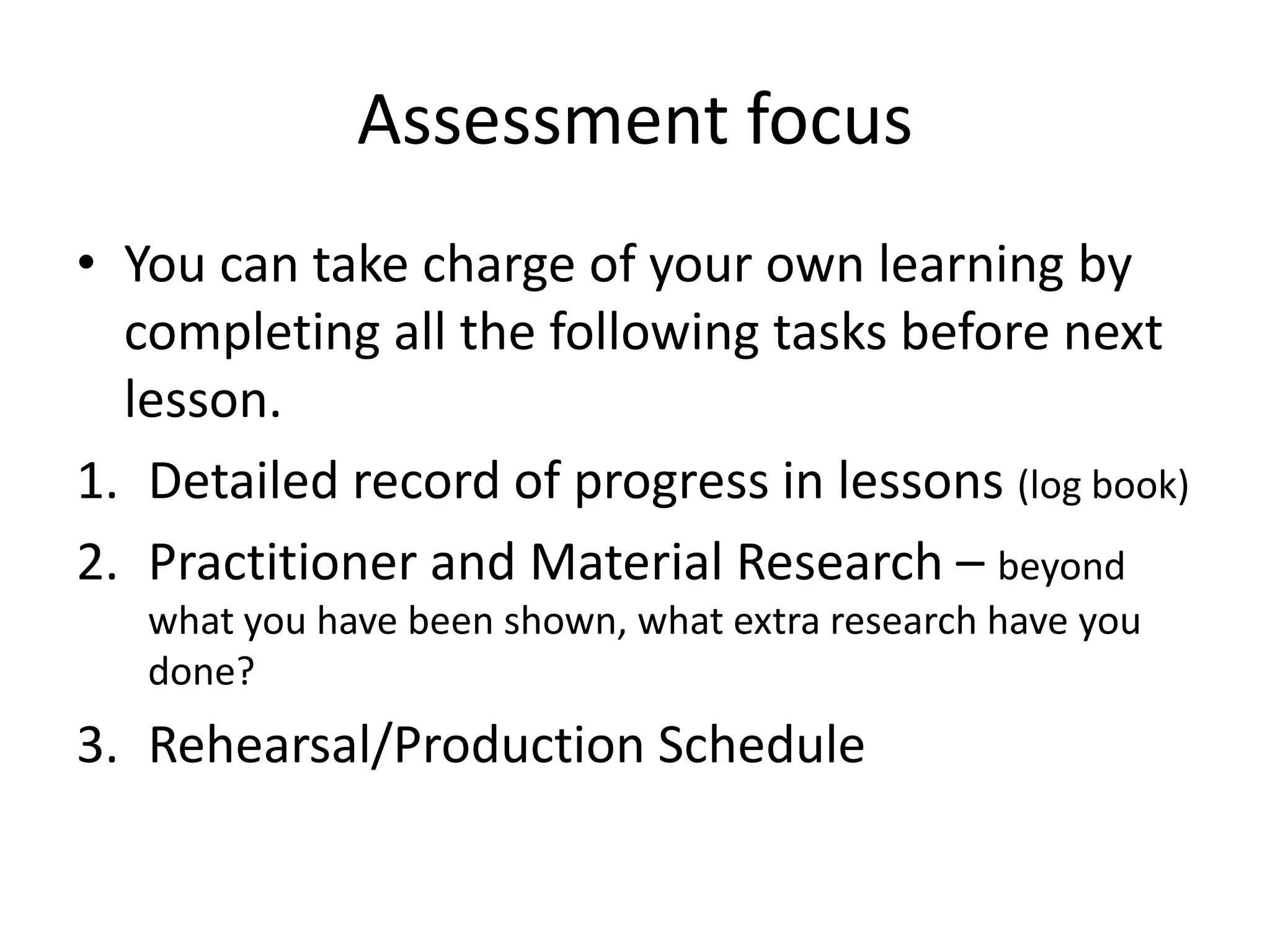 Assessment focus

• You can take charge of your own learning by completing all the following tasks before next lesson.

1. Detailed record of progress in lessons (log book)
2. Practitioner and Material Research – beyond what you have been shown, what extra research have you done?
3. Rehearsal/Production Schedule